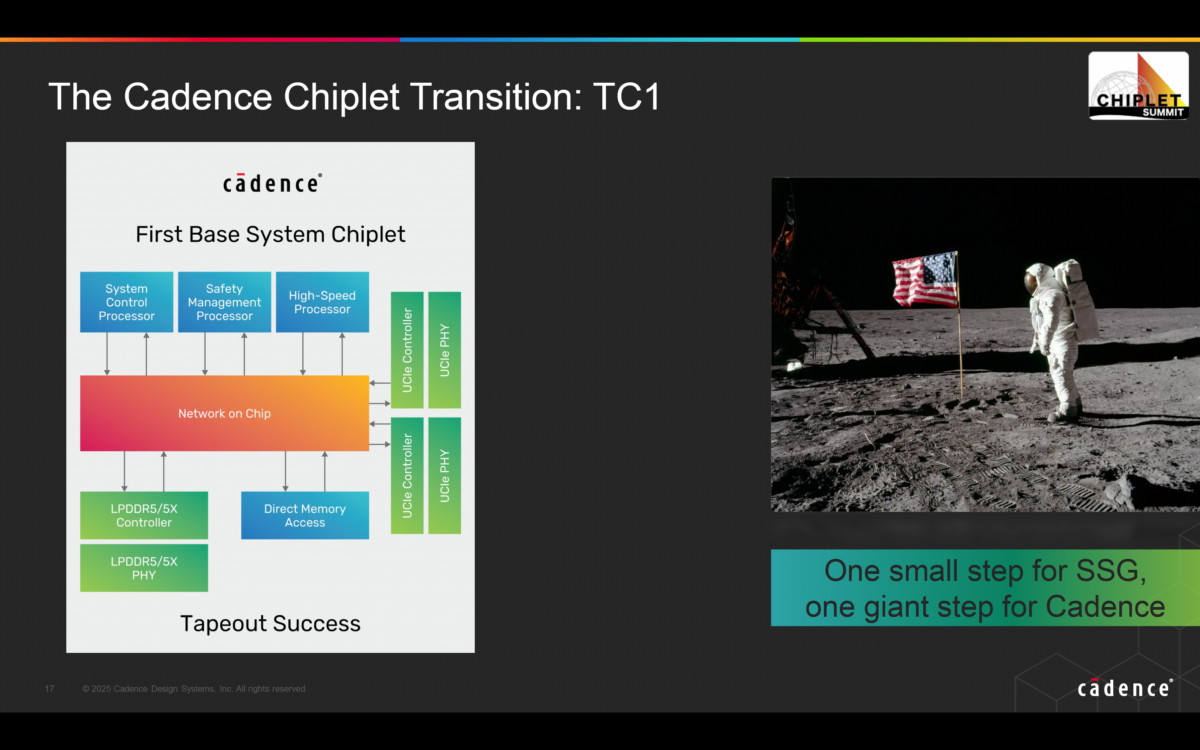 The Cadence Chiplet Transition: TC1

CHIPLET SUMMIT

cādence

First Base System Chiplet

System Control Processor

Safety Management Processor

High-Speed Processor

UCIe Controller

UCIe PHY

Network on Chip

UCIe Controller

UCIe PHY

LPDDR5/5X Controller

Direct Memory Access

LPDDR5/5X PHY

Tapeout Success

One small step for SSG, one giant step for Cadence

17 © 2025 Cadence Design Systems, Inc. All rights reserved.

cādence